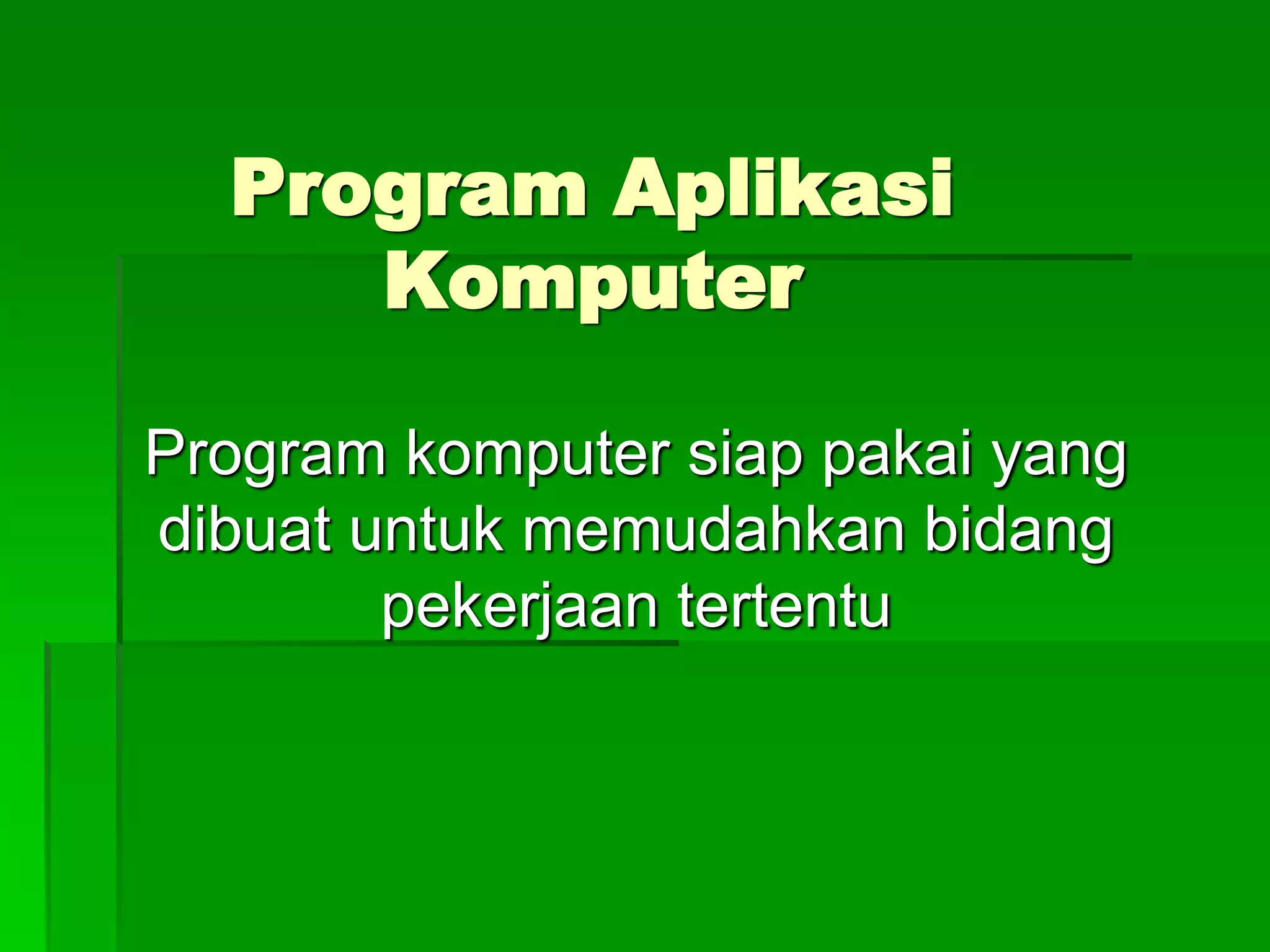 Program Aplikasi Komputer

Program komputer siap pakai yang dibuat untuk memudahkan bidang pekerjaan tertentu